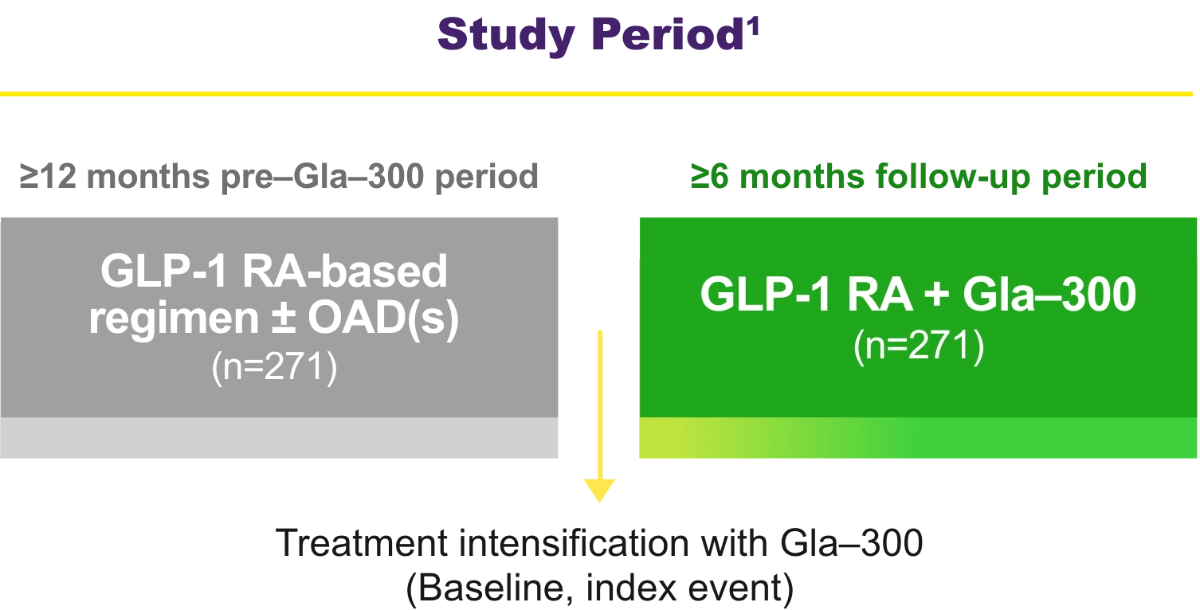 Study Period$^1$

≥12 months pre–Gla–300 period

GLP-1 RA-based regimen ± OAD(s)
(n=271)

≥6 months follow-up period

GLP-1 RA + Gla–300
(n=271)

Treatment intensification with Gla–300
(Baseline, index event)